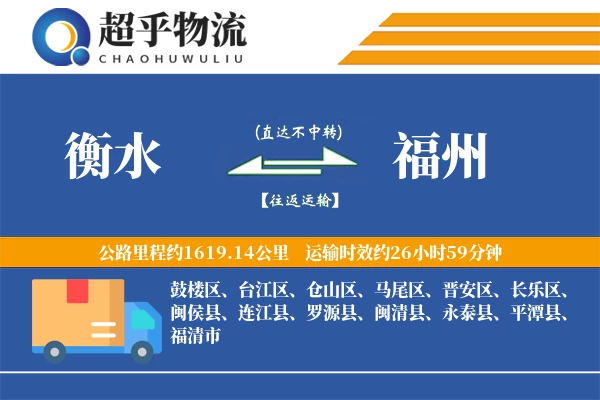 超乎物流
CHAOHUWULIU

衡水

(直达不中转)

【往返运输】

福州

公路里程约1619.14公里 运输时效约26小时59分钟

鼓楼区、台江区、仓山区、马尾区、晋安区、长乐区、闽侯县、连江县、罗源县、闽清县、永泰县、平潭县、福清市